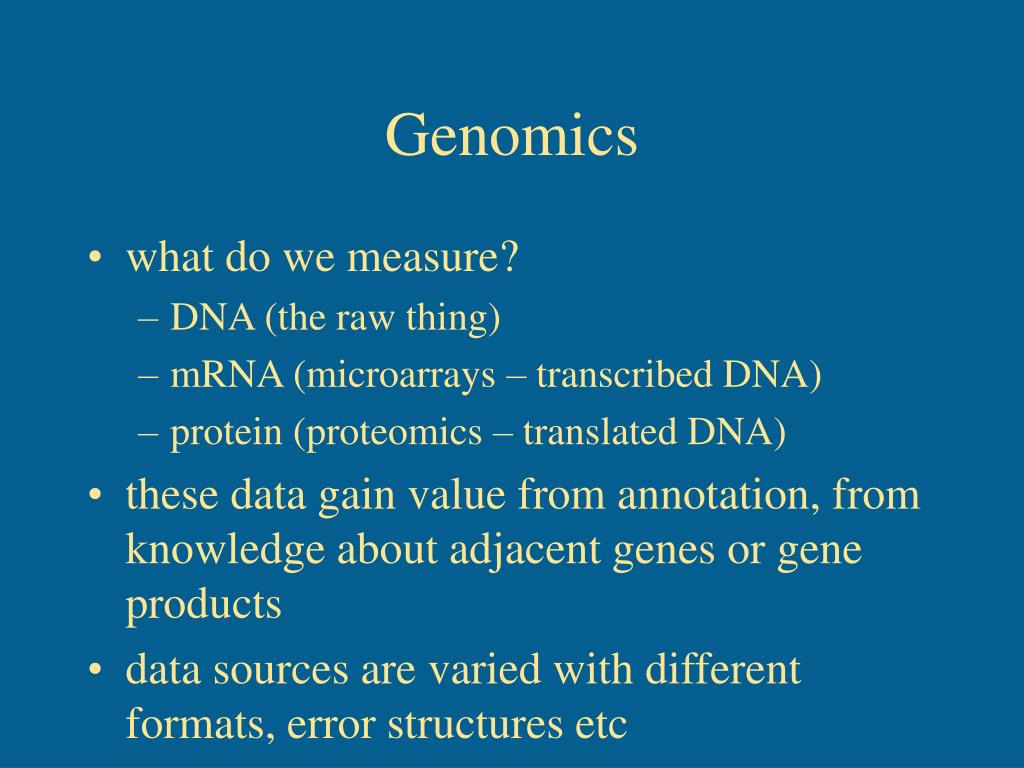 Genomics

• what do we measure?
– DNA (the raw thing)
– mRNA (microarrays – transcribed DNA)
– protein (proteomics – translated DNA)

• these data gain value from annotation, from knowledge about adjacent genes or gene products

• data sources are varied with different formats, error structures etc